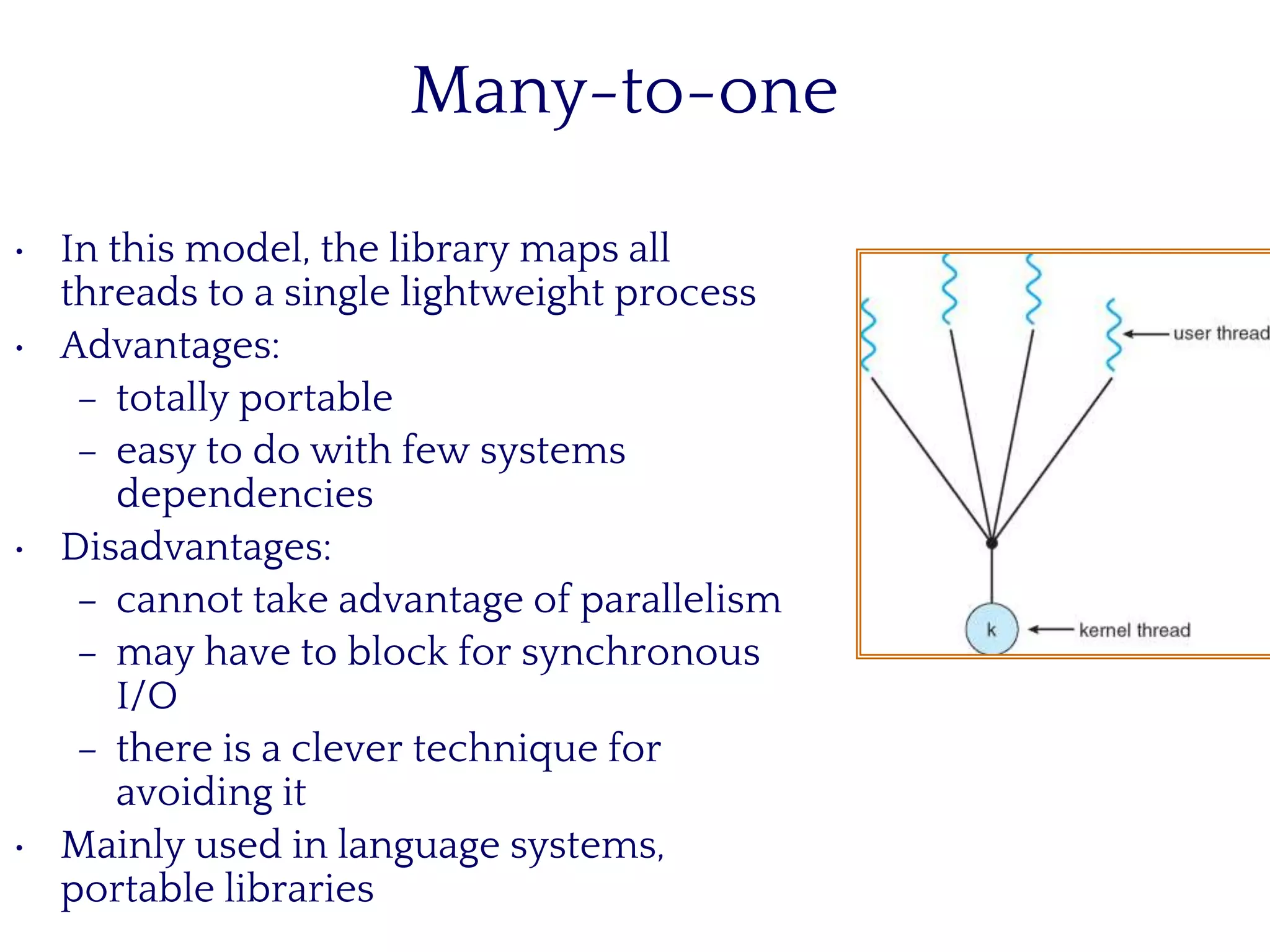 Many-to-one

• In this model, the library maps all threads to a single lightweight process
• Advantages:
  – totally portable
  – easy to do with few systems dependencies
• Disadvantages:
  – cannot take advantage of parallelism
  – may have to block for synchronous I/O
  – there is a clever technique for avoiding it
• Mainly used in language systems, portable libraries

user thread
k
kernel thread